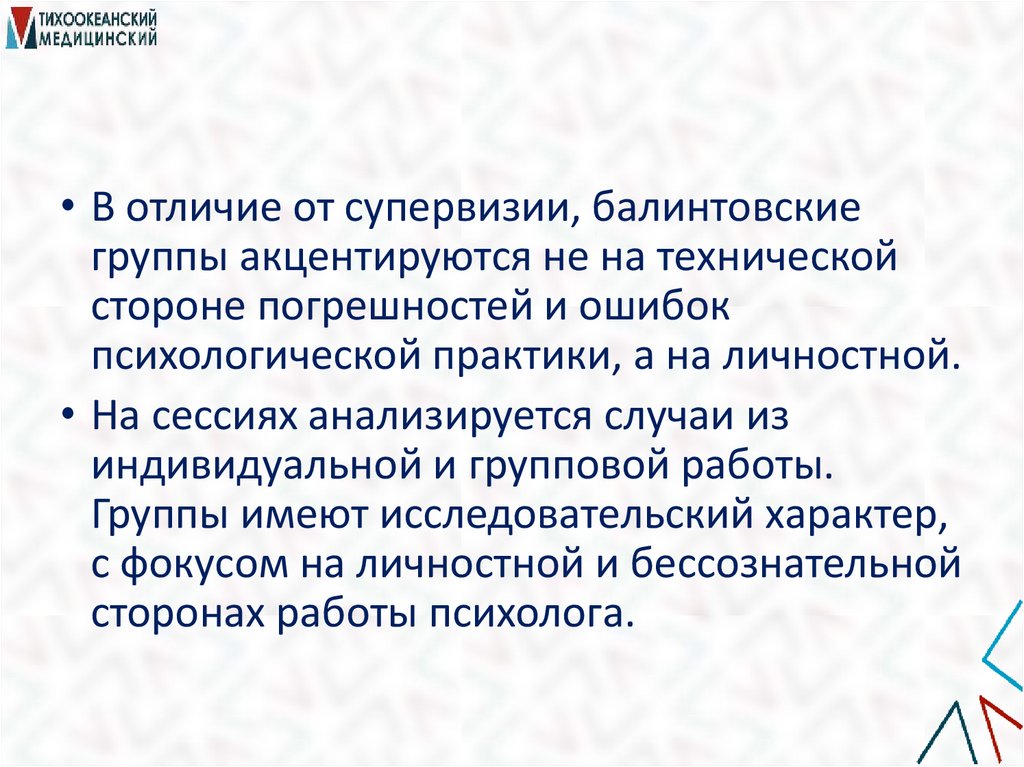 ТИХООКЕАНСКИЙ МЕДИЦИНСКИЙ

• В отличие от супервизии, балинтовские группы акцентируются не на технической стороне погрешностей и ошибок психологической практики, а на личностной.

• На сессиях анализируется случаи из индивидуальной и групповой работы. Группы имеют исследовательский характер, с фокусом на личностной и бессознательной сторонах работы психолога.